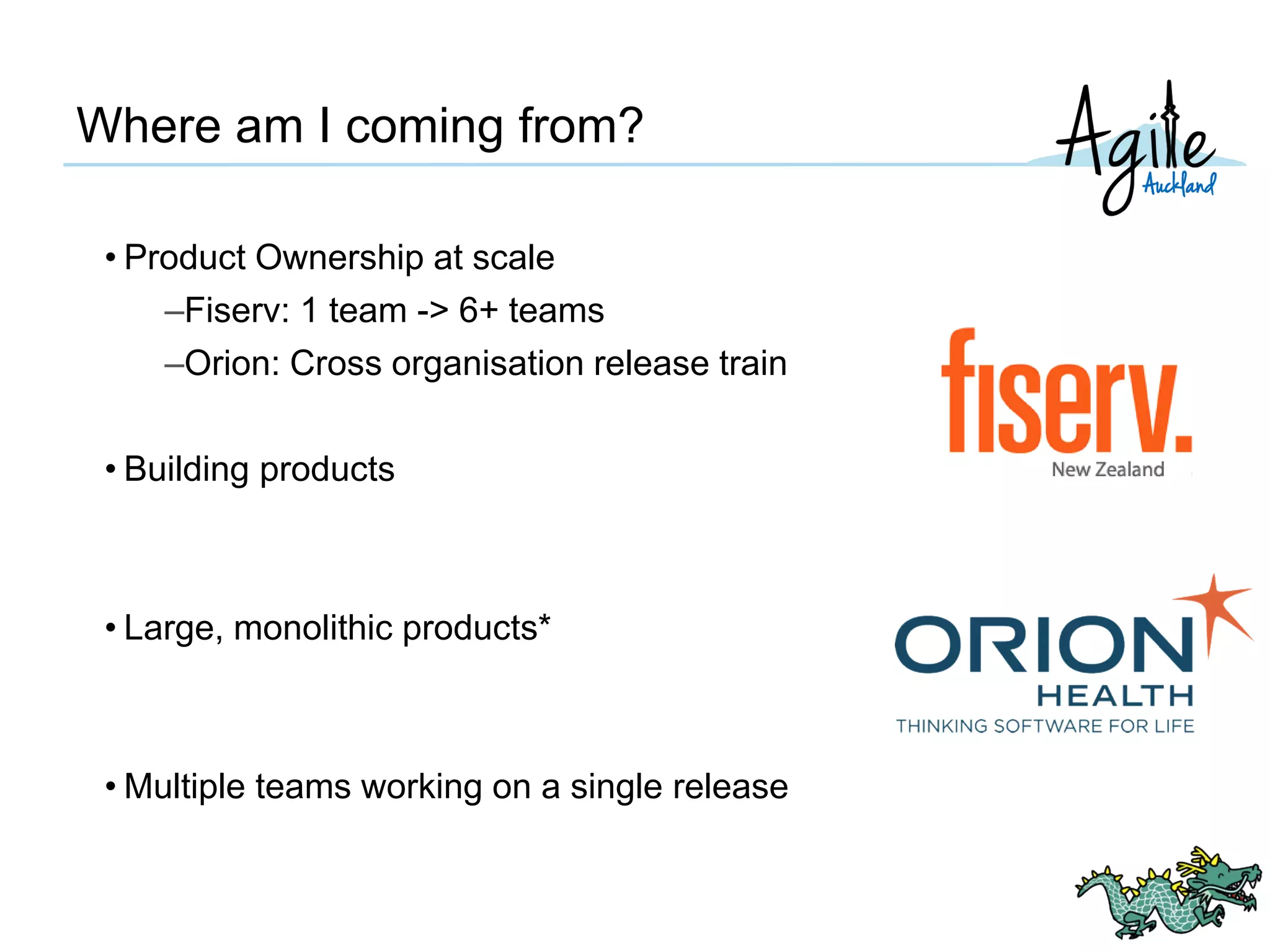 Where am I coming from?

Agile Auckland

• Product Ownership at scale

–Fiserv: 1 team -> 6+ teams

–Orion: Cross organisation release train

• Building products

• Large, monolithic products*

• Multiple teams working on a single release

fiserv.
New Zealand

ORION
HEALTH
THINKING SOFTWARE FOR LIFE